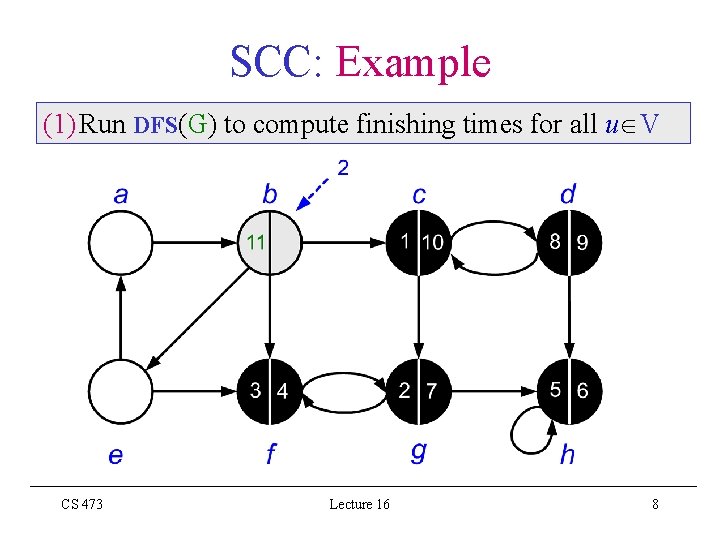 SCC: Example

(1)Run DFS(G) to compute finishing times for all $u \in V$

2

a b c d

11 1 10 8 9

3 4 2 7 5 6

e f g h

CS 473 Lecture 16 8